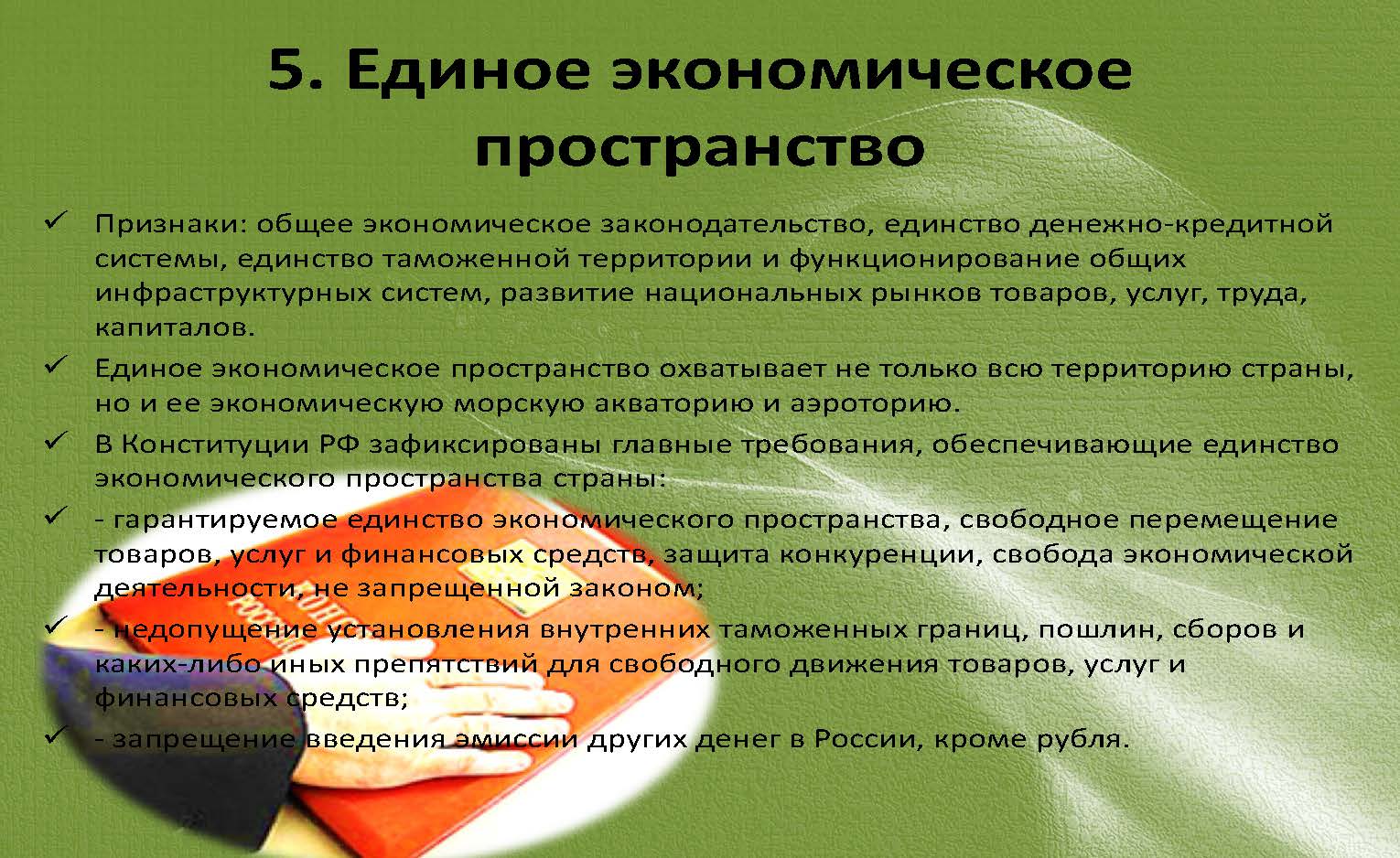 5. Единое экономическое пространство

✓ Признаки: общее экономическое законодательство, единство денежно-кредитной системы, единство таможенной территории и функционирование общих инфраструктурных систем, развитие национальных рынков товаров, услуг, труда, капиталов.

✓ Единое экономическое пространство охватывает не только всю территорию страны, но и ее экономическую морскую акваторию и аэроторию.

✓ В Конституции РФ зафиксированы главные требования, обеспечивающие единство экономического пространства страны:

✓ - гарантируемое единство экономического пространства, свободное перемещение товаров, услуг и финансовых средств, защита конкуренции, свобода экономической деятельности, не запрещенной законом;

✓ - недопущение установления внутренних таможенных границ, пошлин, сборов и каких-либо иных препятствий для свободного движения товаров, услуг и финансовых средств;

✓ - запрещение введения эмиссии других денег в России, кроме рубля.